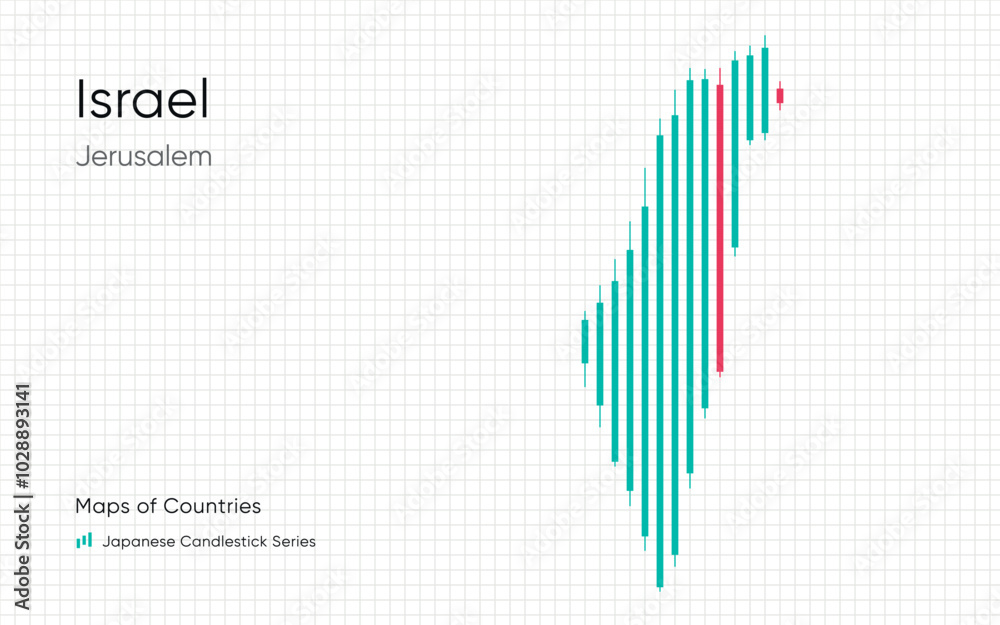 Israel
Jerusalem

Maps of Countries
Japanese Candlestick Series

Adobe Stock | #1028893141